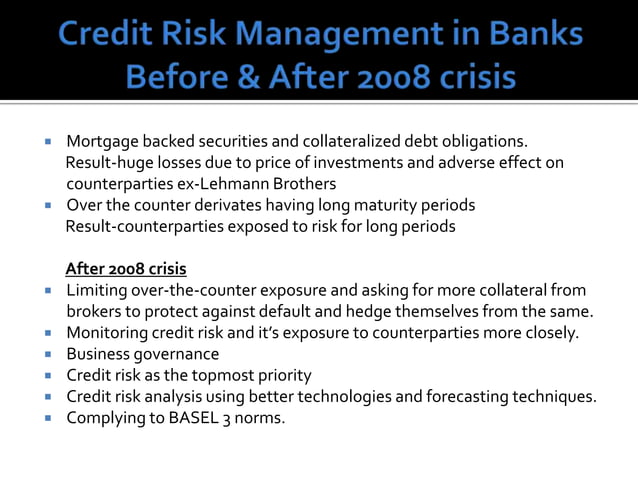 Credit Risk Management in Banks Before & After 2008 crisis

- Mortgage backed securities and collateralized debt obligations. Result-huge losses due to price of investments and adverse effect on counterparties ex-Lehmann Brothers
- Over the counter derivates having long maturity periods Result-counterparties exposed to risk for long periods

After 2008 crisis
- Limiting over-the-counter exposure and asking for more collateral from brokers to protect against default and hedge themselves from the same.
- Monitoring credit risk and it's exposure to counterparties more closely.
- Business governance
- Credit risk as the topmost priority
- Credit risk analysis using better technologies and forecasting techniques.
- Complying to BASEL 3 norms.